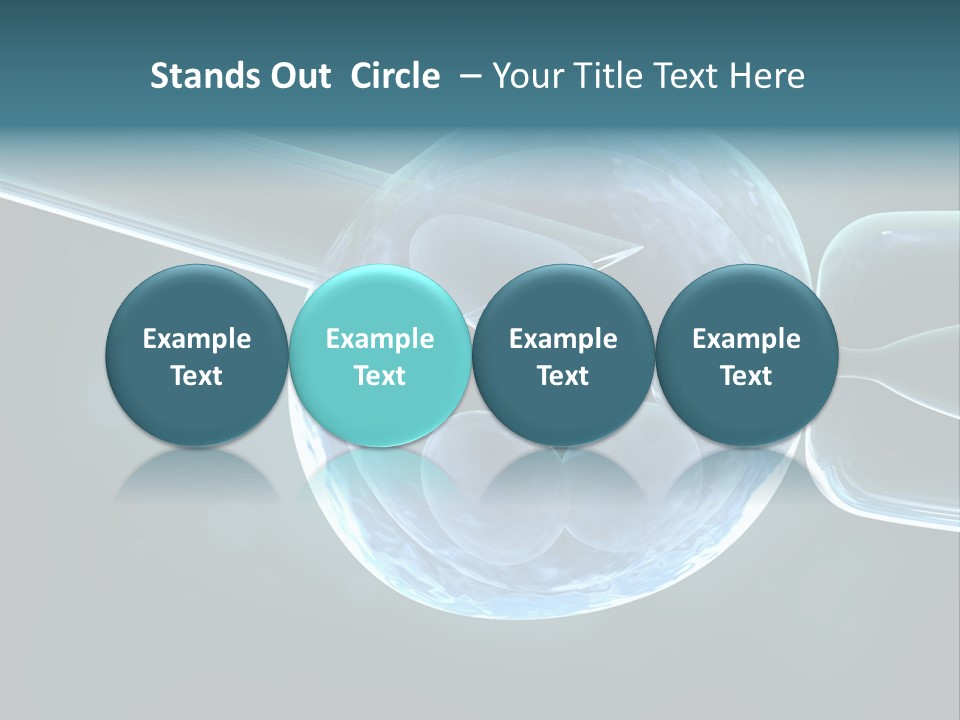 Stands Out Circle – Your Title Text Here

Example Text

Example Text

Example Text

Example Text